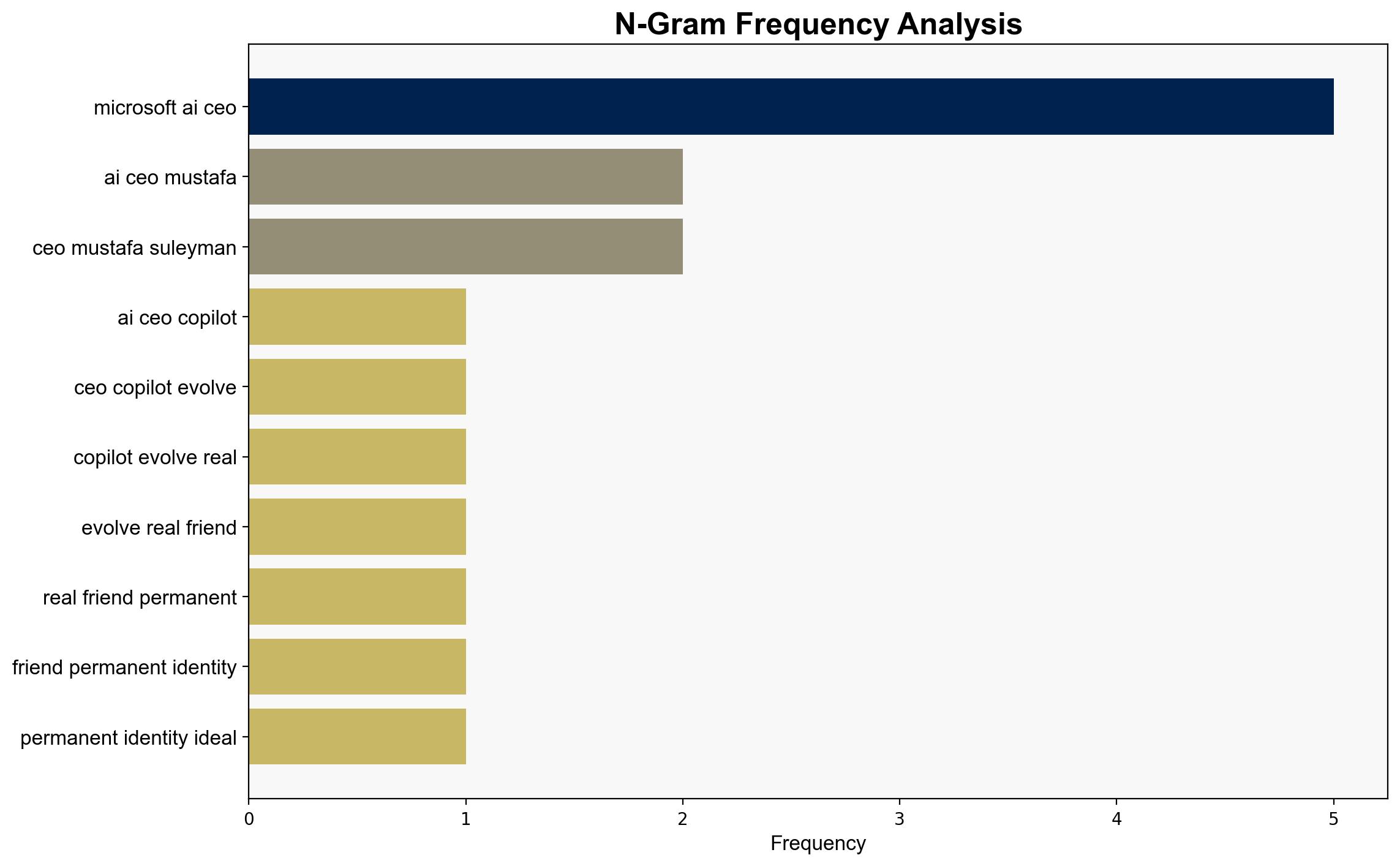 N-Gram Frequency Analysis

microsoft ai ceo
ai ceo mustafa
ceo mustafa suleyman
ai ceo copilot
ceo copilot evolve
copilot evolve real
evolve real friend
real friend permanent
friend permanent identity
permanent identity ideal

0
1
2
3
4
5
Frequency